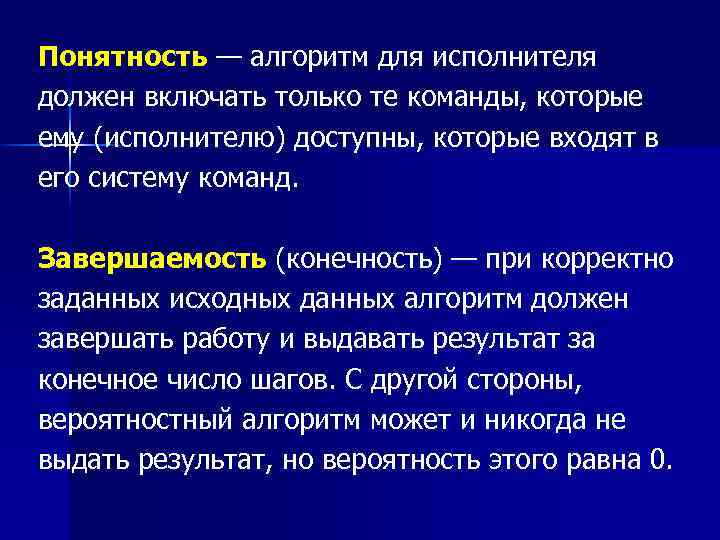 Понятность — алгоритм для исполнителя должен включать только те команды, которые ему (исполнителю) доступны, которые входят в его систему команд.

Завершаемость (конечность) — при корректно заданных исходных данных алгоритм должен завершать работу и выдавать результат за конечное число шагов. С другой стороны, вероятностный алгоритм может и никогда не выдать результат, но вероятность этого равна 0.